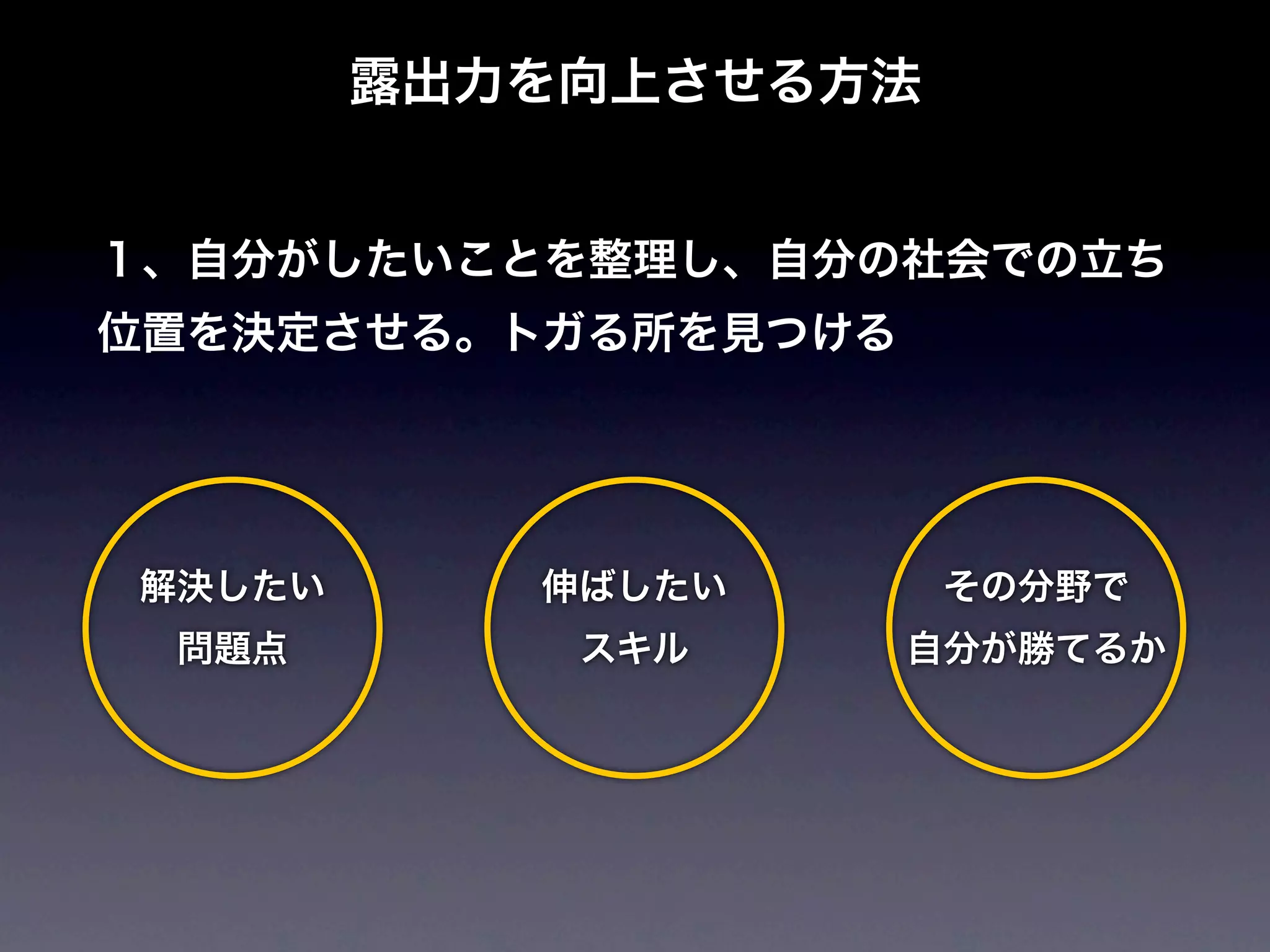 露出力を向上させる方法

１、自分がしたいことを整理し、自分の社会での立ち位置を決定させる。トガる所を見つける

解決したい
問題点

伸ばしたい
スキル

その分野で
自分が勝てるか